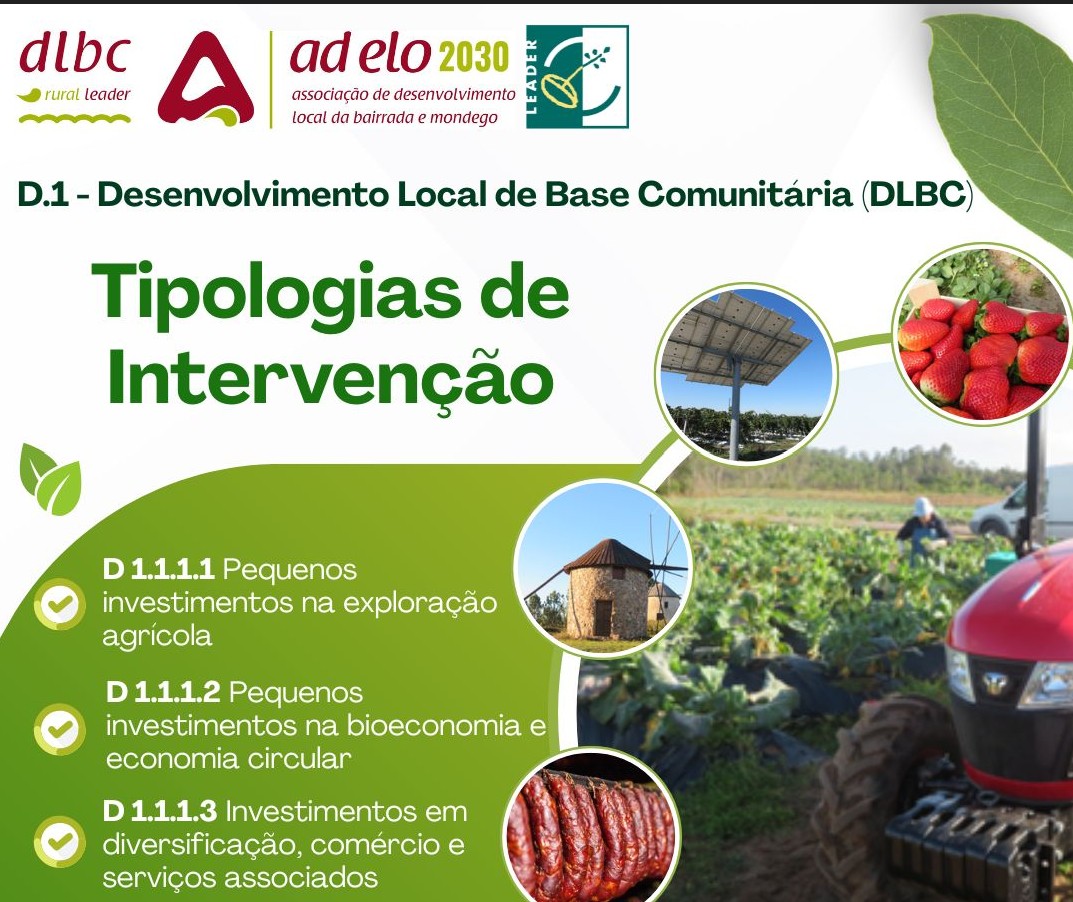 dlbc
rural leader

ad elo 2030
associação de desenvolvimento local da bairrada e mondego

LEADER

D.1 - Desenvolvimento Local de Base Comunitária (DLBC)

Tipologias de Intervenção

D 1.1.1.1 Pequenos investimentos na exploração agrícola

D 1.1.1.2 Pequenos investimentos na bioeconomia e economia circular

D 1.1.1.3 Investimentos em diversificação, comércio e serviços associados